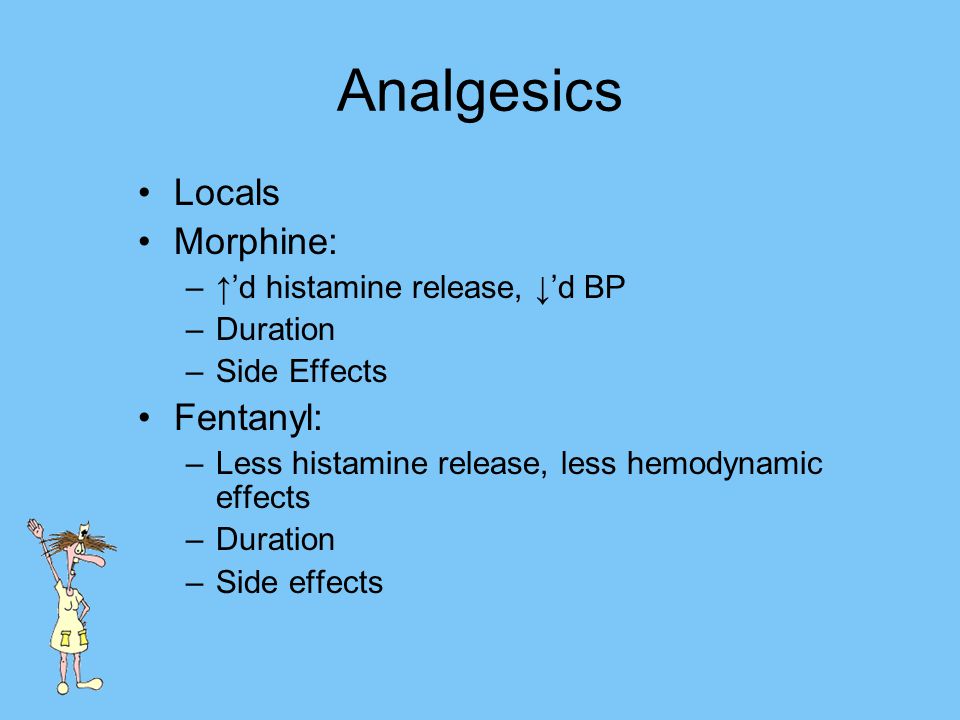 Analgesics

• Locals
• Morphine:
– ↑’d histamine release, ↓’d BP
– Duration
– Side Effects
• Fentanyl:
– Less histamine release, less hemodynamic effects
– Duration
– Side effects